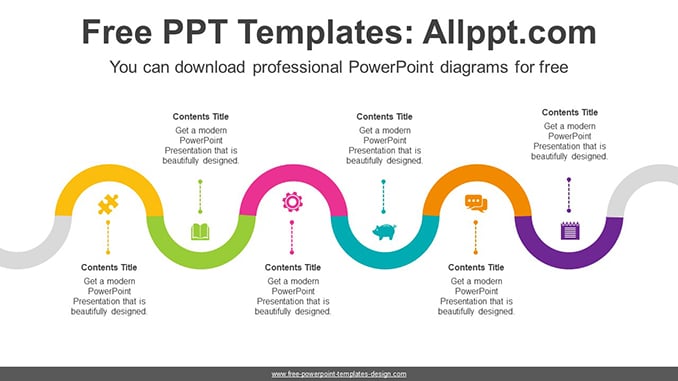 Free PPT Templates: Allppt.com

You can download professional PowerPoint diagrams for free

Contents Title
Get a modern PowerPoint Presentation that is beautifully designed.

Contents Title
Get a modern PowerPoint Presentation that is beautifully designed.

Contents Title
Get a modern PowerPoint Presentation that is beautifully designed.

Contents Title
Get a modern PowerPoint Presentation that is beautifully designed.

Contents Title
Get a modern PowerPoint Presentation that is beautifully designed.

Contents Title
Get a modern PowerPoint Presentation that is beautifully designed.

www.free-powerpoint-templates-design.com